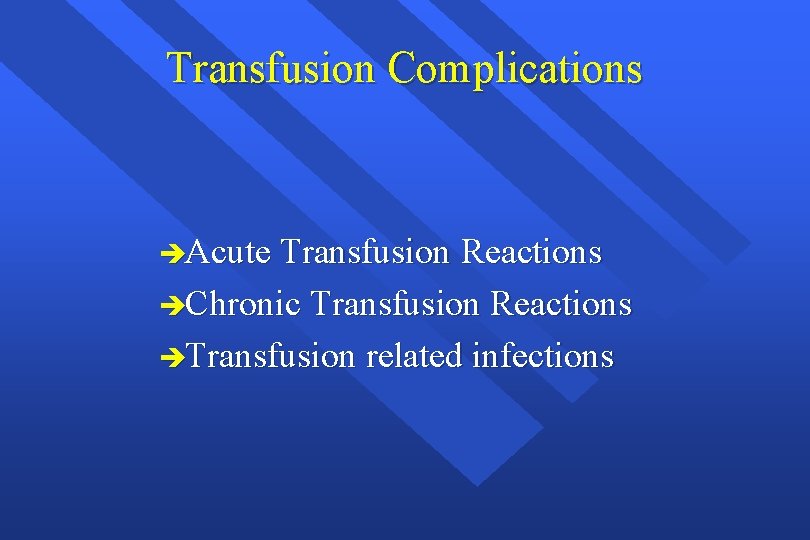 Transfusion Complications

➔Acute Transfusion Reactions
➔Chronic Transfusion Reactions
➔Transfusion related infections